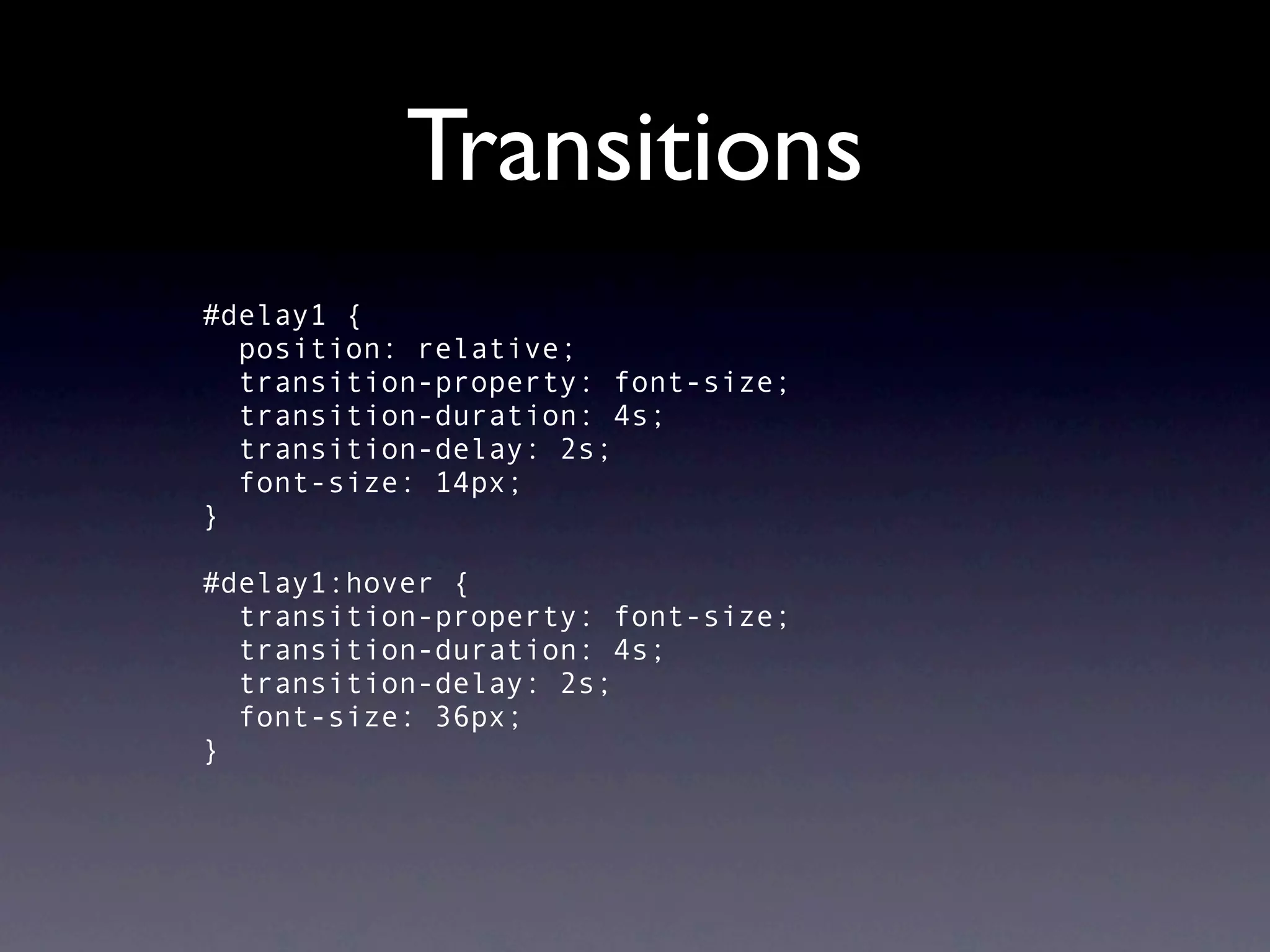 Transitions

#delay1 {
position: relative;
transition-property: font-size;
transition-duration: 4s;
transition-delay: 2s;
font-size: 14px;
}

#delay1:hover {
transition-property: font-size;
transition-duration: 4s;
transition-delay: 2s;
font-size: 36px;
}